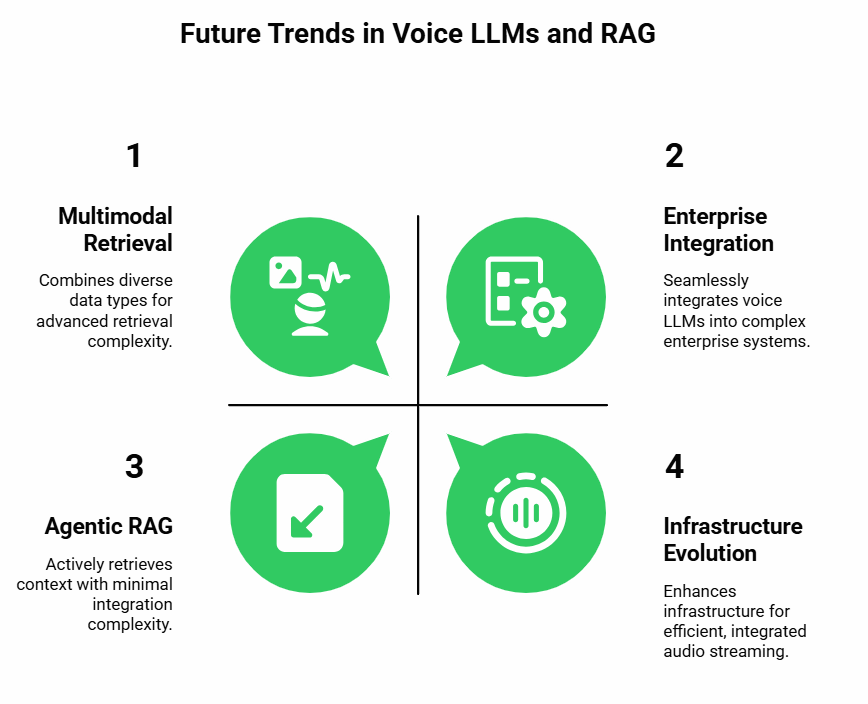 Future Trends in Voice LLMs and RAG

1

Multimodal Retrieval

Combines diverse data types for advanced retrieval complexity.

2

Enterprise Integration

Seamlessly integrates voice LLMs into complex enterprise systems.

3

Agentic RAG

Actively retrieves context with minimal integration complexity.

4

Infrastructure Evolution

Enhances infrastructure for efficient, integrated audio streaming.